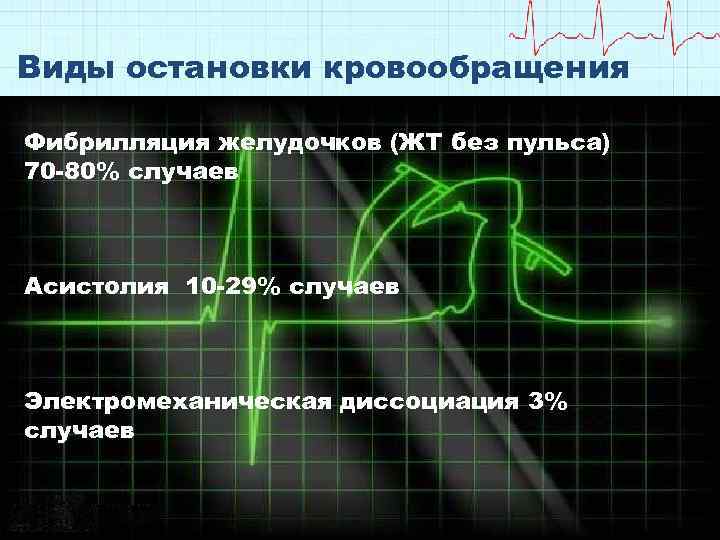 Виды остановки кровообращения

Фибрилляция желудочков (ЖТ без пульса) 70-80% случаев

Асистолия 10-29% случаев

Электромеханическая диссоциация 3% случаев